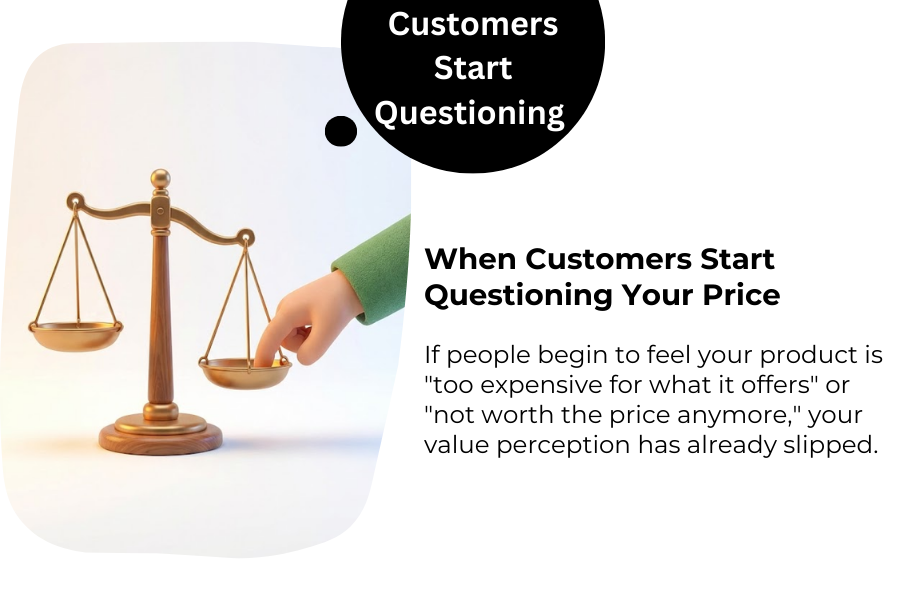 Customers Start Questioning

When Customers Start Questioning Your Price

If people begin to feel your product is "too expensive for what it offers" or "not worth the price anymore," your value perception has already slipped.